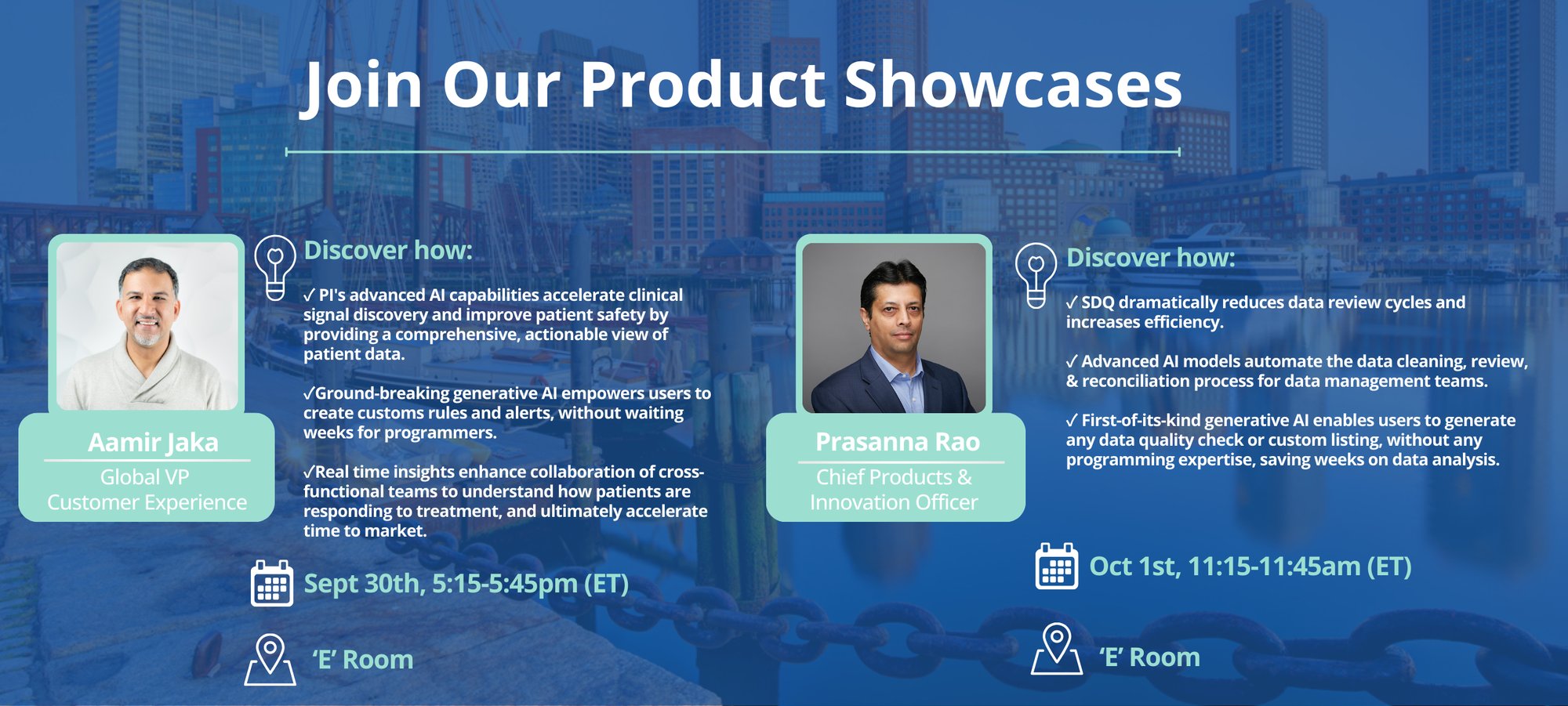 Join Our Product Showcases

Aamir Jaka
Global VP
Customer Experience

Discover how:

✓ PI's advanced AI capabilities accelerate clinical signal discovery and improve patient safety by providing a comprehensive, actionable view of patient data.

✓Ground-breaking generative AI empowers users to create customs rules and alerts, without waiting weeks for programmers.

✓Real time insights enhance collaboration of cross-functional teams to understand how patients are responding to treatment, and ultimately accelerate time to market.

Sept 30th, 5:15-5:45pm (ET)

'E' Room

Prasanna Rao
Chief Products & Innovation Officer

Discover how:

✓ SDQ dramatically reduces data review cycles and increases efficiency.

✓ Advanced AI models automate the data cleaning, review, & reconciliation process for data management teams.

✓ First-of-its-kind generative AI enables users to generate any data quality check or custom listing, without any programming expertise, saving weeks on data analysis.

Oct 1st, 11:15-11:45am (ET)

'E' Room